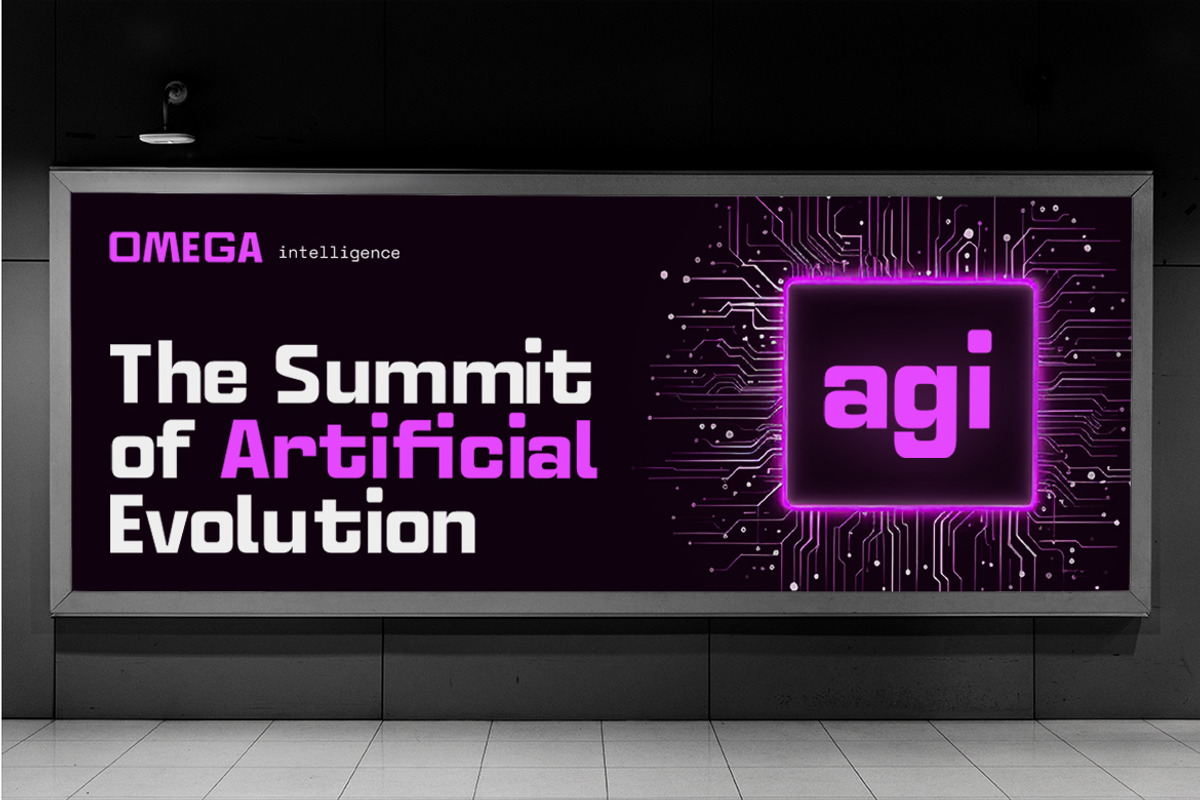 OMEGA intelligence

The Summit of Artificial Evolution

agi